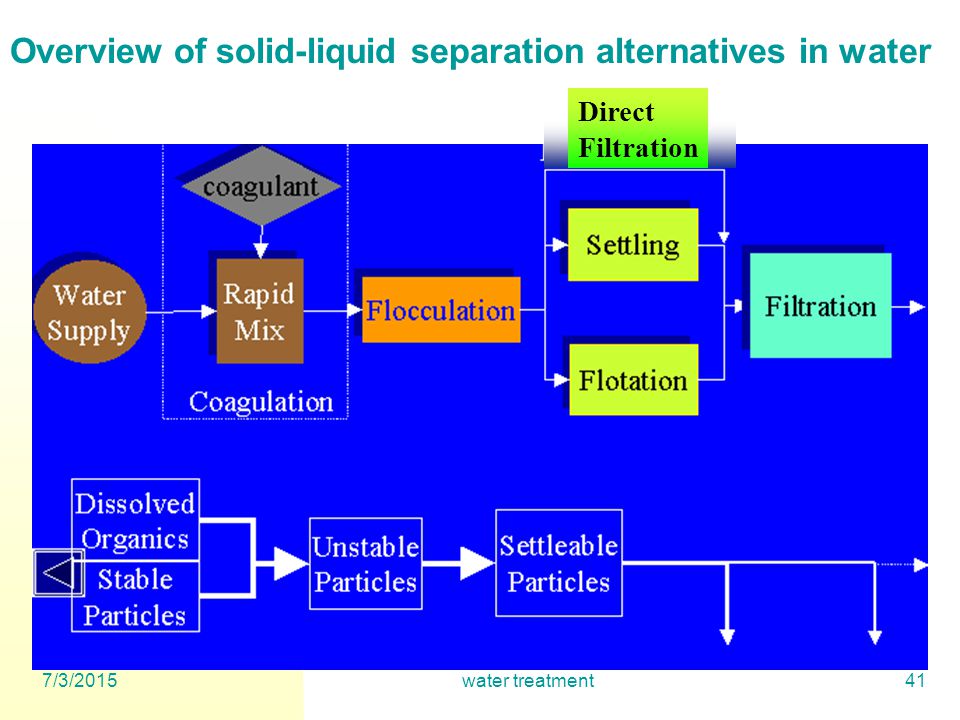 Overview of solid-liquid separation alternatives in water

Direct Filtration

coagulant

Water Supply

Rapid Mix

Coagulation

Flocculation

Settling

Flotation

Filtration

Dissolved Organics

Stable Particles

Unstable Particles

Settleable Particles

7/3/2015

water treatment

41